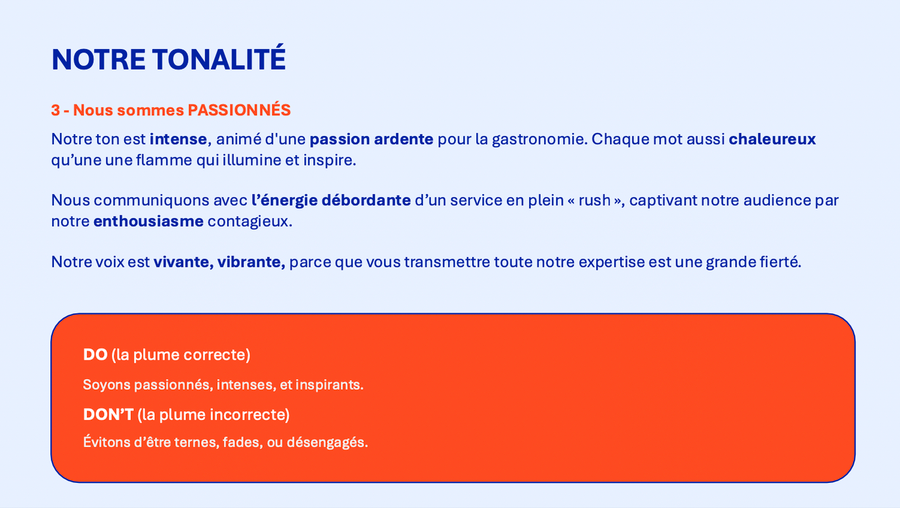 NOTRE TONALITÉ

3 - Nous sommes PASSIONNÉS

Notre ton est intense, animé d'une passion ardente pour la gastronomie. Chaque mot aussi chaleureux qu'une une flamme qui illumine et inspire.

Nous communiquons avec l'énergie débordante d'un service en plein « rush », captivant notre audience par notre enthousiasme contagieux.

Notre voix est vivante, vibrante, parce que vous transmettre toute notre expertise est une grande fierté.

DO (la plume correcte)

Soyons passionnés, intenses, et inspirants.

DON'T (la plume incorrecte)

Évitons d'être ternes, fades, ou désengagés.